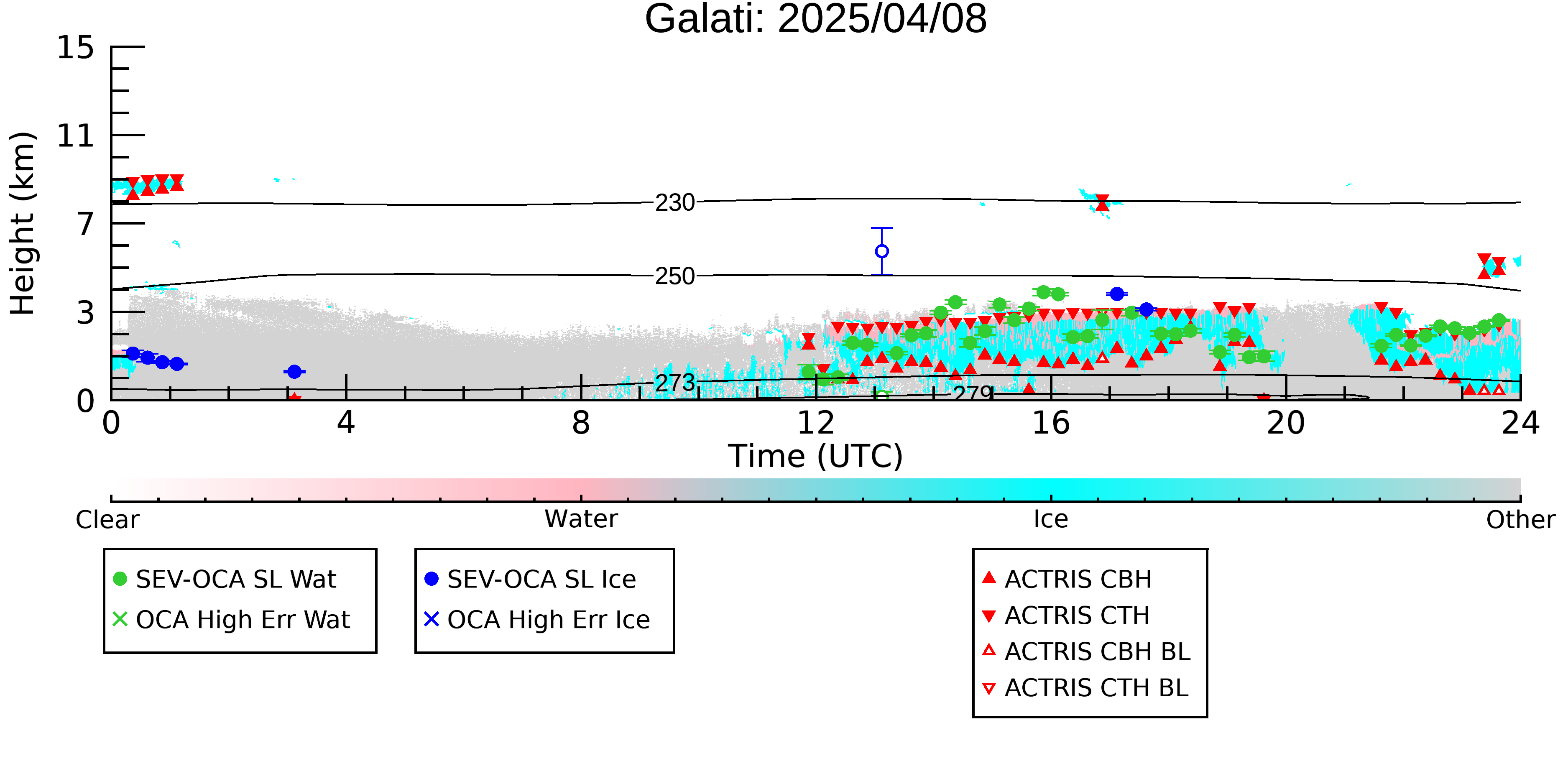 Galati: 2025/04/08

Height (km)

15
11
7
3
0

230
250
273
279

0
4
8
12
16
20
24

Time (UTC)

Clear
Water
Ice
Other

SEV-OCA SL Wat
OCA High Err Wat

SEV-OCA SL Ice
OCA High Err Ice

ACTRIS CBH
ACTRIS CTH
ACTRIS CBH BL
ACTRIS CTH BL